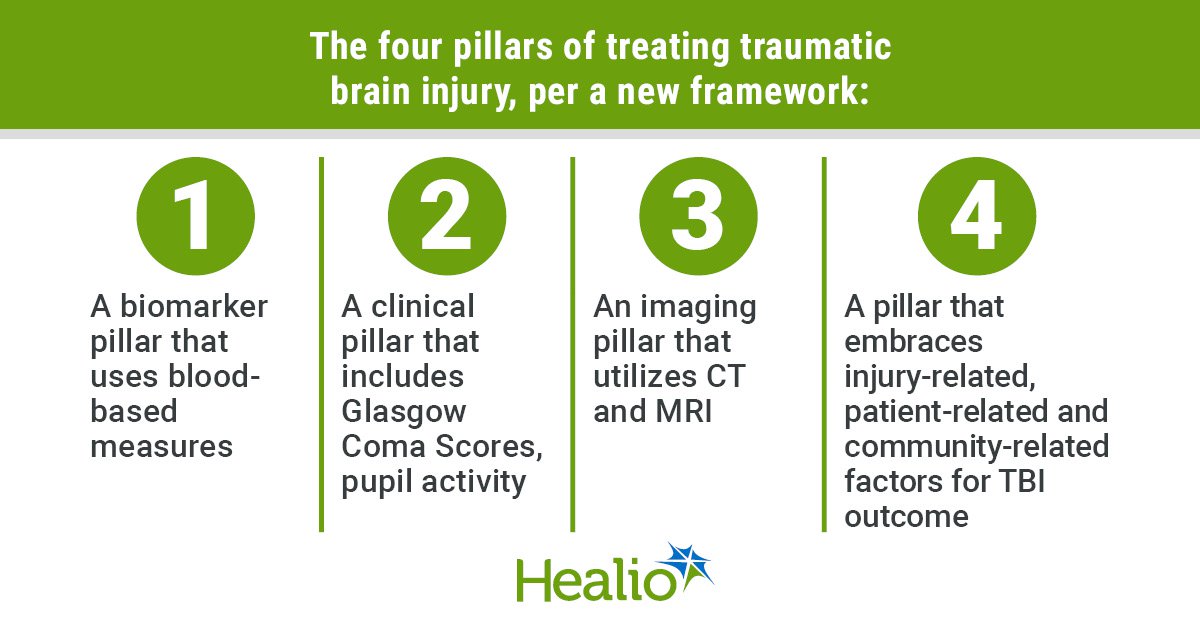 The four pillars of treating traumatic brain injury, per a new framework:

1

A biomarker pillar that uses blood-based measures

2

A clinical pillar that includes Glasgow Coma Scores, pupil activity

3

An imaging pillar that utilizes CT and MRI

4

A pillar that embraces injury-related, patient-related and community-related factors for TBI outcome

Healio